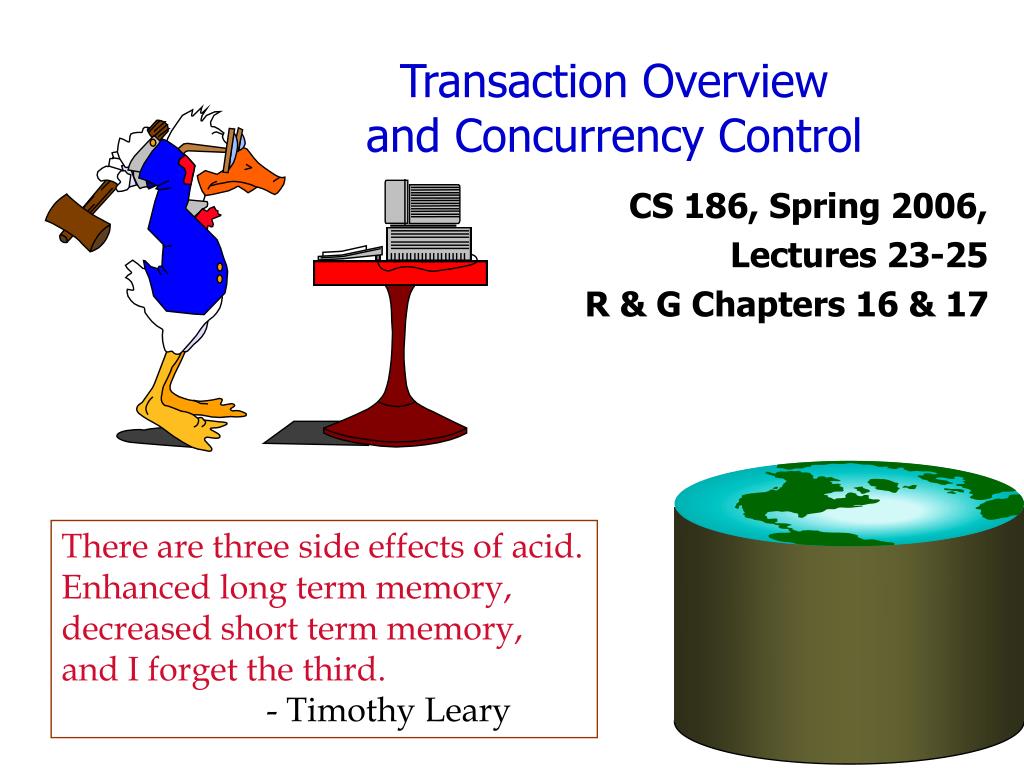 Transaction Overview
and Concurrency Control

CS 186, Spring 2006,
Lectures 23-25
R & G Chapters 16 & 17

There are three side effects of acid.
Enhanced long term memory,
decreased short term memory,
and I forget the third.
- Timothy Leary